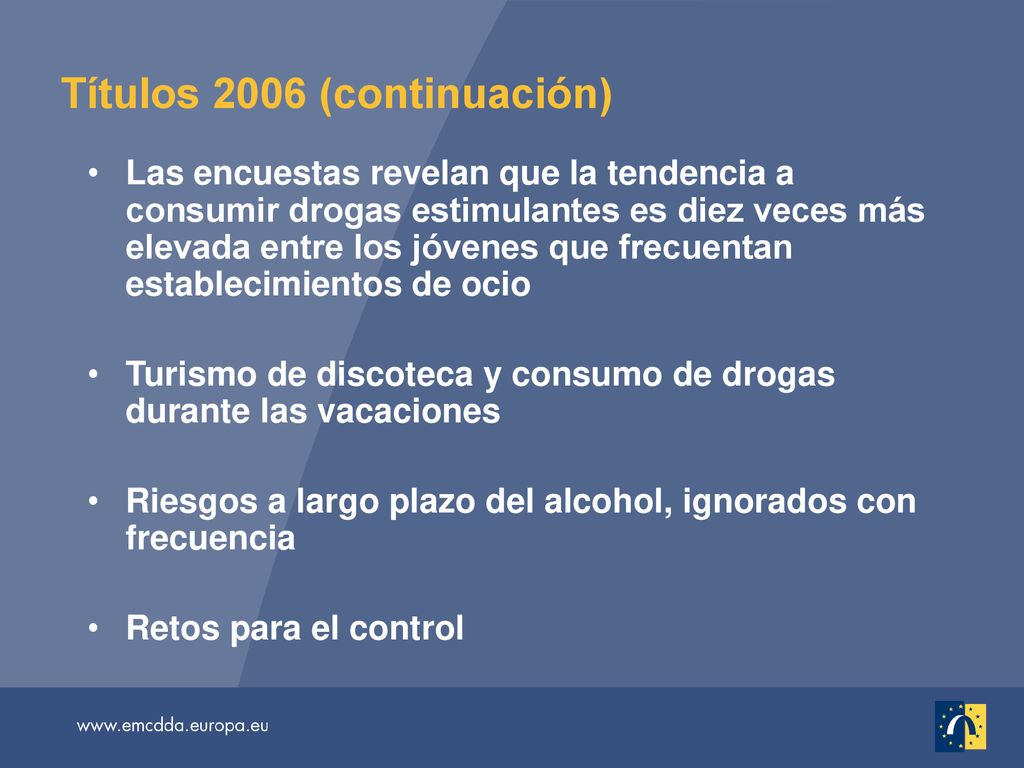 Títulos 2006 (continuación)

• Las encuestas revelan que la tendencia a consumir drogas estimulantes es diez veces más elevada entre los jóvenes que frecuentan establecimientos de ocio

• Turismo de discoteca y consumo de drogas durante las vacaciones

• Riesgos a largo plazo del alcohol, ignorados con frecuencia

• Retos para el control

www.emcdda.europa.eu